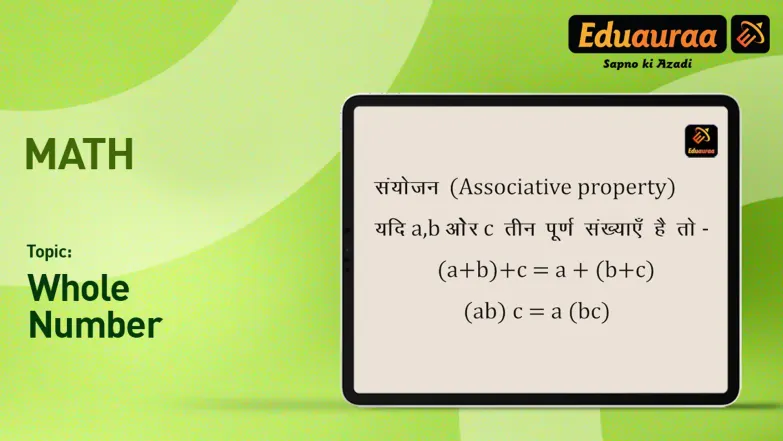 Eduauraa
Sapno ki Azadi

MATH

Topic:
Whole Number

Eduauraa

संयोजन (Associative property)
यदि a,b ओर c तीन पूर्ण संख्याएँ है तो -
$(a+b)+c = a + (b+c)$
$(ab) c = a (bc)$